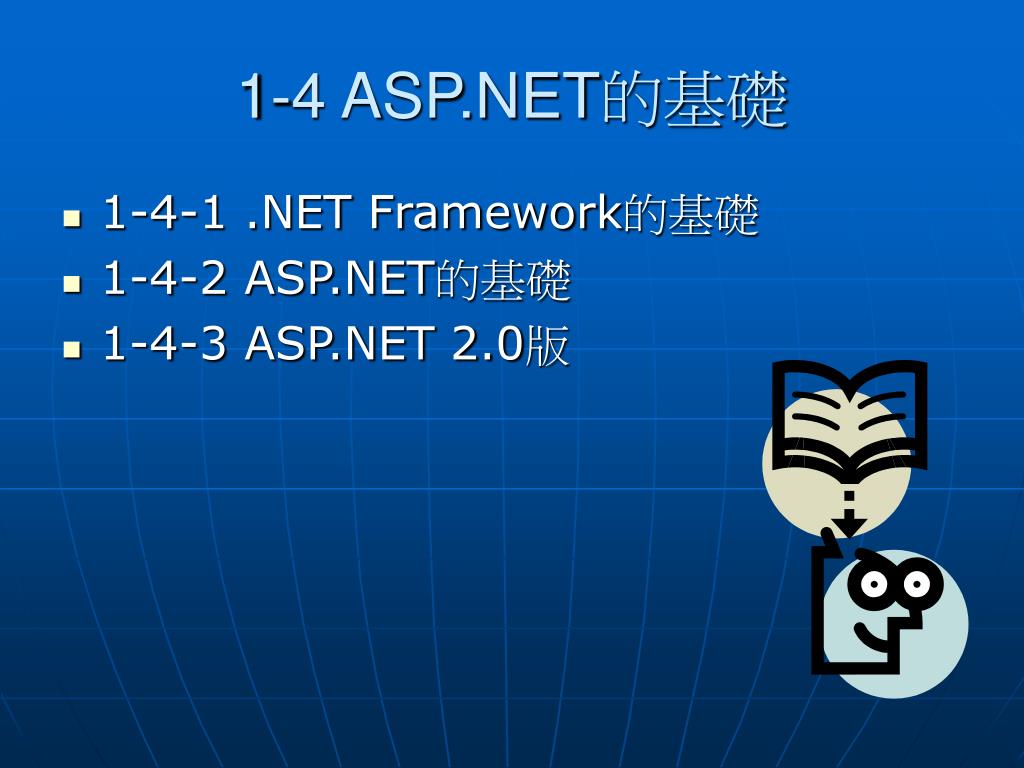 1-4 ASP.NET的基礎

- 1-4-1 .NET Framework的基礎
- 1-4-2 ASP.NET的基礎
- 1-4-3 ASP.NET 2.0版